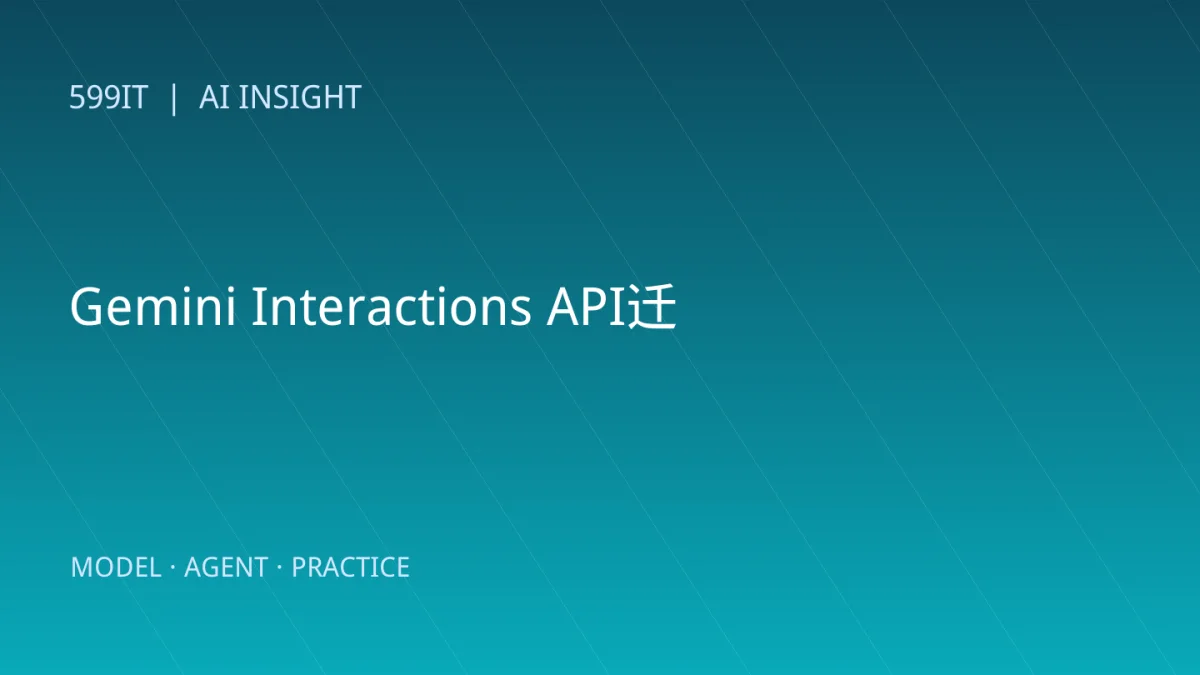 599IT | AI INSIGHT

Gemini Interactions API迁

MODEL · AGENT · PRACTICE